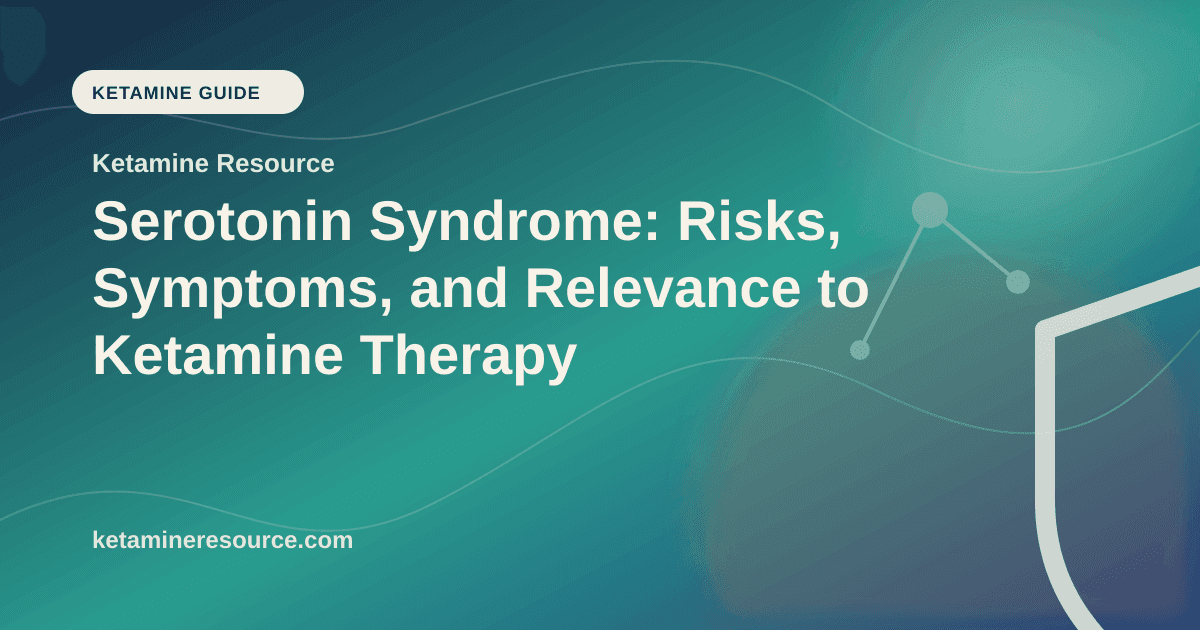 KETAMINE GUIDE

Ketamine Resource

Serotonin Syndrome: Risks, Symptoms, and Relevance to Ketamine Therapy

ketamineresource.com